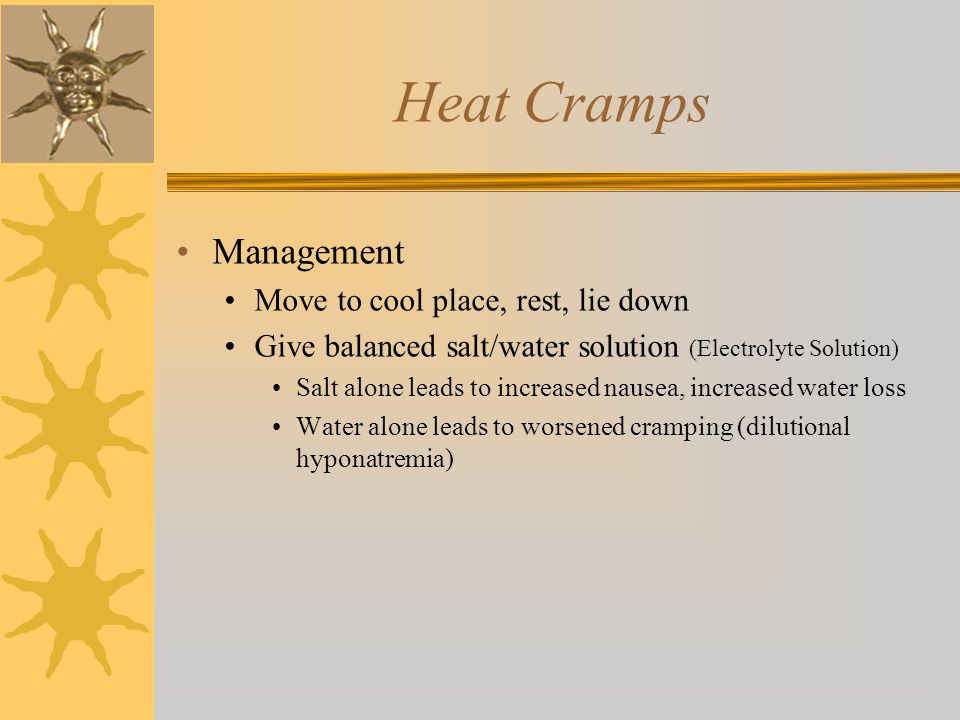 Heat Cramps

• Management
  • Move to cool place, rest, lie down
  • Give balanced salt/water solution (Electrolyte Solution)
    • Salt alone leads to increased nausea, increased water loss
    • Water alone leads to worsened cramping (dilutional hyponatremia)